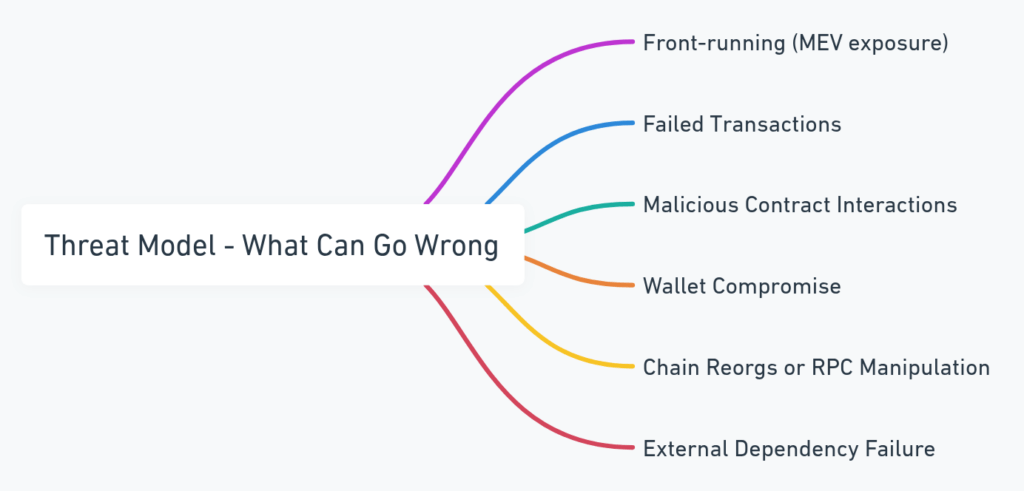 Threat Model - What Can Go Wrong

Front-running (MEV exposure)

Failed Transactions

Malicious Contract Interactions

Wallet Compromise

Chain Reorgs or RPC Manipulation

External Dependency Failure